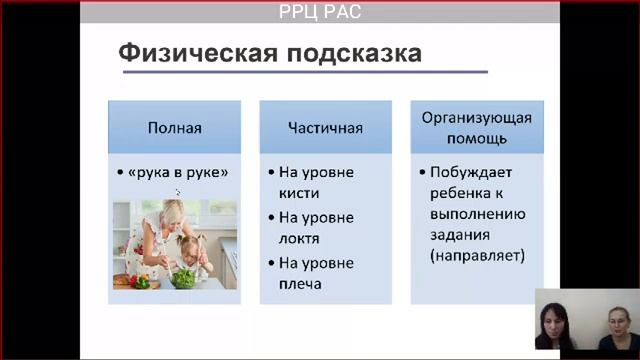 РРЦ РАС

Физическая подсказка

Полная

• «рука в руке»

Частичная

• На уровне кисти
• На уровне локтя
• На уровне плеча

Организующая помощь

• Побуждает ребенка к выполнению задания (направляет)